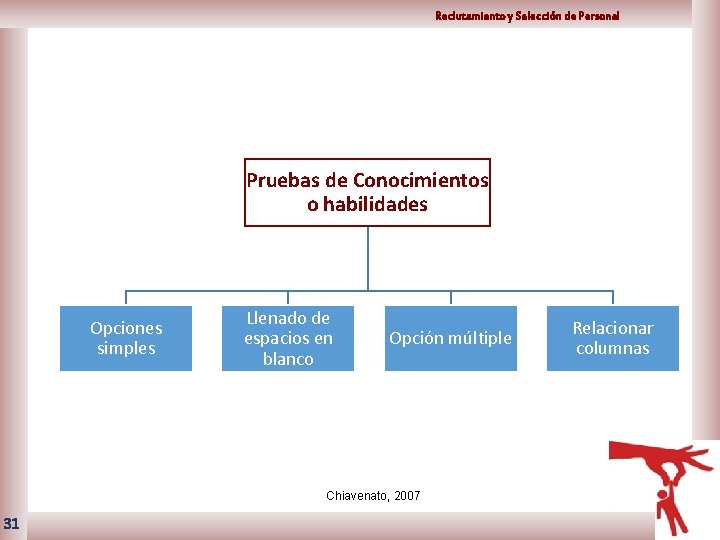 Reclutamiento y Selección de Personal

Pruebas de Conocimientos o habilidades

Opciones simples

Llenado de espacios en blanco

Opción múltiple

Relacionar columnas

Chiavenato, 2007

31